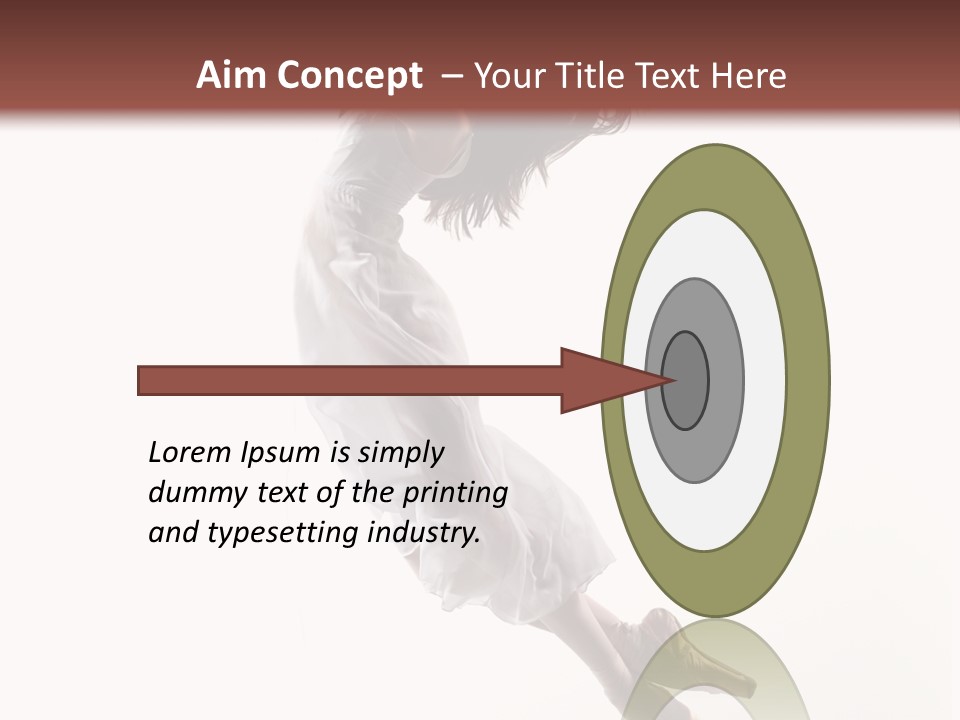 Aim Concept – Your Title Text Here

Lorem Ipsum is simply dummy text of the printing and typesetting industry.